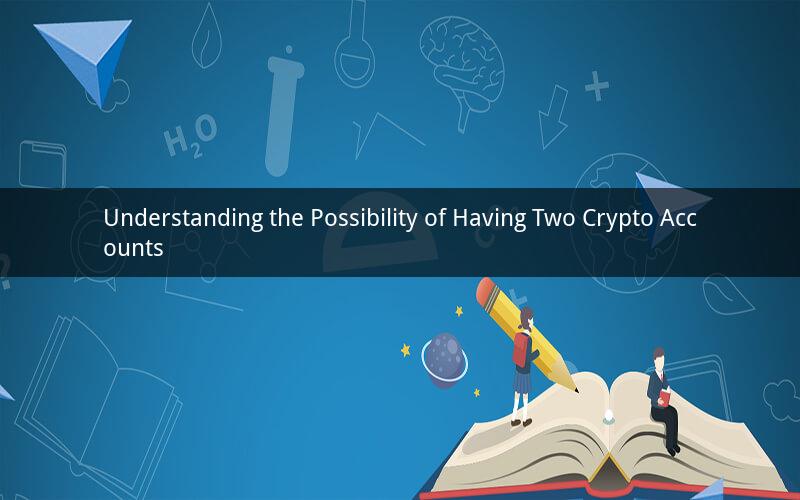 $H_2O$

Understanding the Possibility of Having Two Crypto Accounts